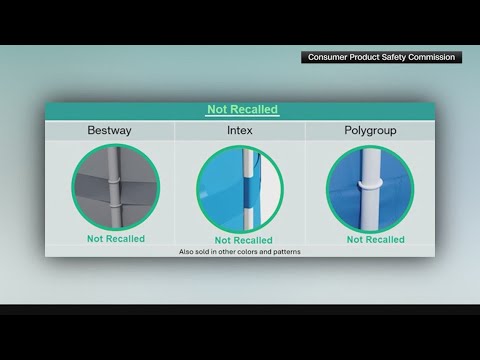 Consumer Product Safety Commission

Not Recalled

| Bestway | Intex | Polygroup |
|---|---|---|
| Not Recalled | Not Recalled | Not Recalled |

Also sold in other colors and patterns